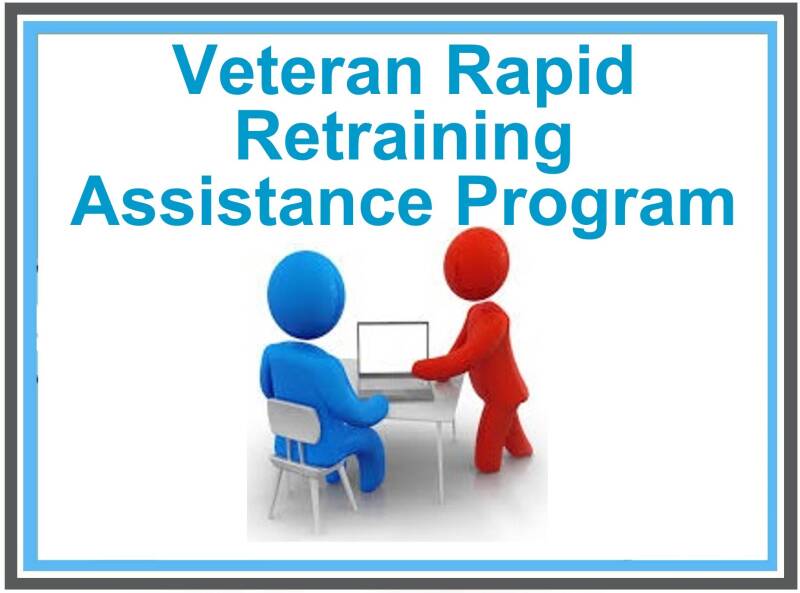 Veteran Rapid Retraining Assistance Program